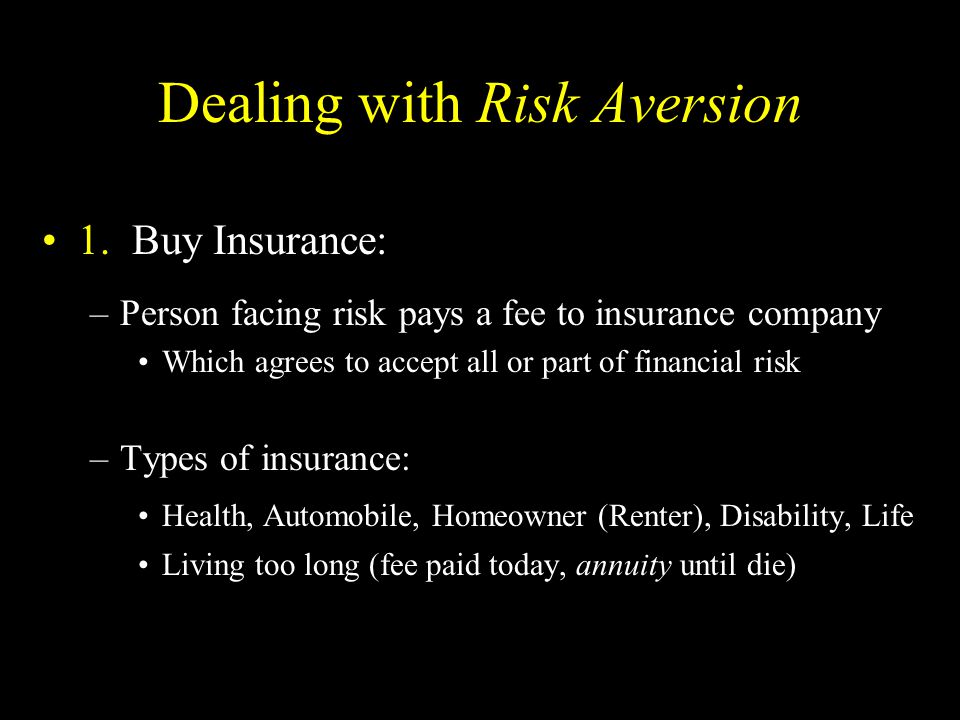 Dealing with Risk Aversion

• 1. Buy Insurance:

– Person facing risk pays a fee to insurance company

• Which agrees to accept all or part of financial risk

– Types of insurance:

• Health, Automobile, Homeowner (Renter), Disability, Life

• Living too long (fee paid today, annuity until die)